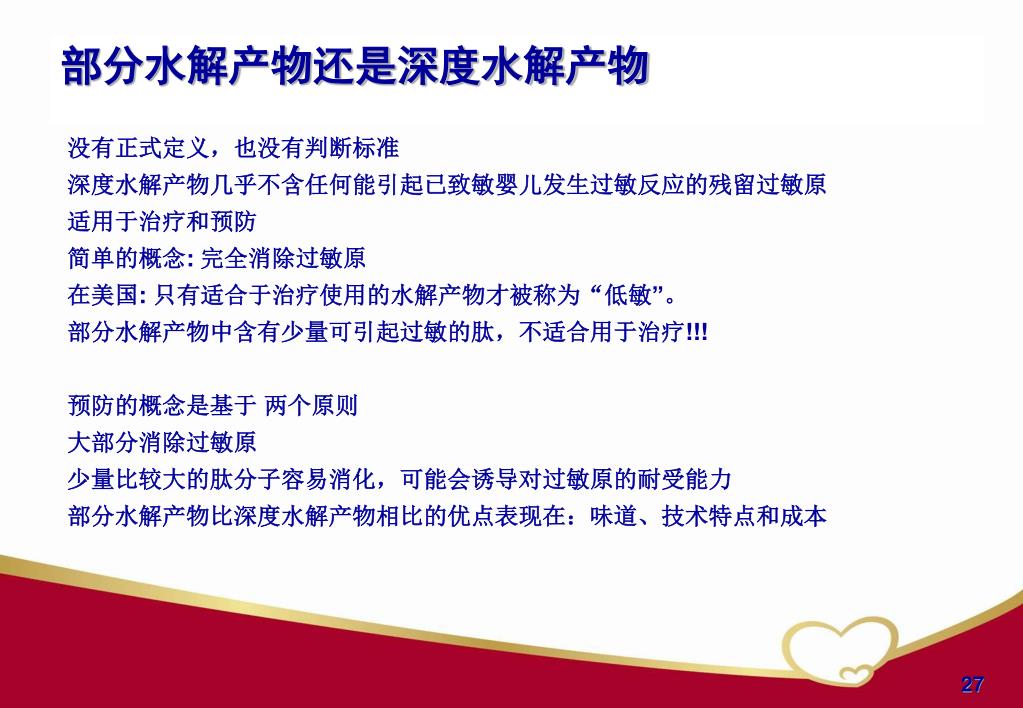 部分水解产物还是深度水解产物

没有正式定义，也没有判断标准
深度水解产物几乎不含任何能引起已致敏婴儿发生过敏反应的残留过敏原
适用于治疗和预防
简单的概念: 完全消除过敏原
在美国: 只有适合于治疗使用的水解产物才被称为 “低敏”。
部分水解产物中含有少量可引起过敏的肽，不适合用于治疗!!!

预防的概念是基于 两个原则
大部分消除过敏原
少量比较大的肽分子容易消化，可能会诱导对过敏原的耐受能力
部分水解产物比深度水解产物相比的优点表现在：味道、技术特点和成本

27